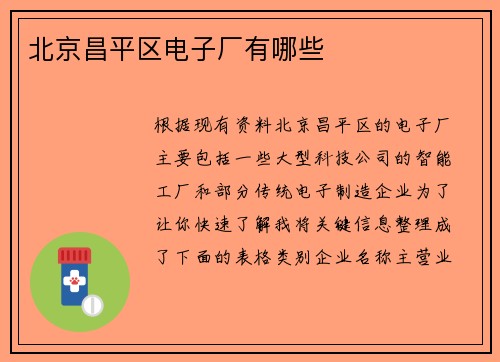 北京昌平区电子厂有哪些

根据现有资料北京昌平区的电子厂主要包括一些大型科技公司的智能工厂和部分传统电子制造企业为了让你快速了解我将关键信息整理成了下面的表格类别企业名称主营业